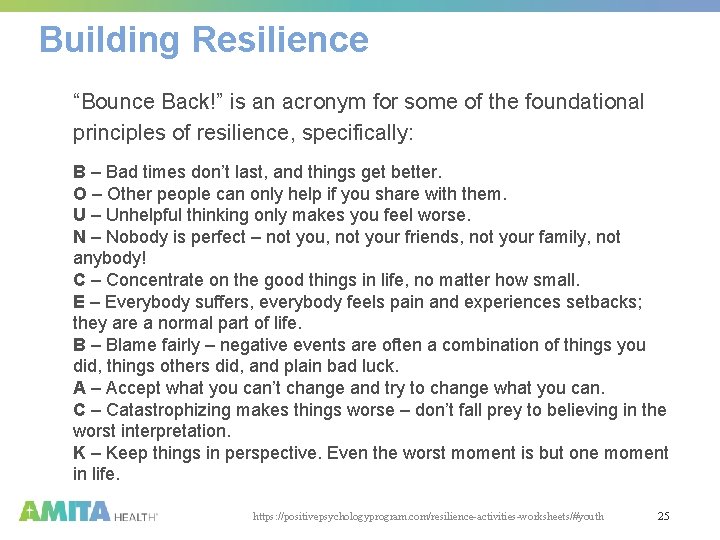 Building Resilience

“Bounce Back!” is an acronym for some of the foundational principles of resilience, specifically:

B – Bad times don’t last, and things get better.
O – Other people can only help if you share with them.
U – Unhelpful thinking only makes you feel worse.
N – Nobody is perfect – not you, not your friends, not your family, not anybody!
C – Concentrate on the good things in life, no matter how small.
E – Everybody suffers, everybody feels pain and experiences setbacks; they are a normal part of life.
B – Blame fairly – negative events are often a combination of things you did, things others did, and plain bad luck.
A – Accept what you can’t change and try to change what you can.
C – Catastrophizing makes things worse – don’t fall prey to believing in the worst interpretation.
K – Keep things in perspective. Even the worst moment is but one moment in life.

AMITA HEALTH

https://positivepsychologyprogram.com/resilience-activities-worksheets/#youth

25